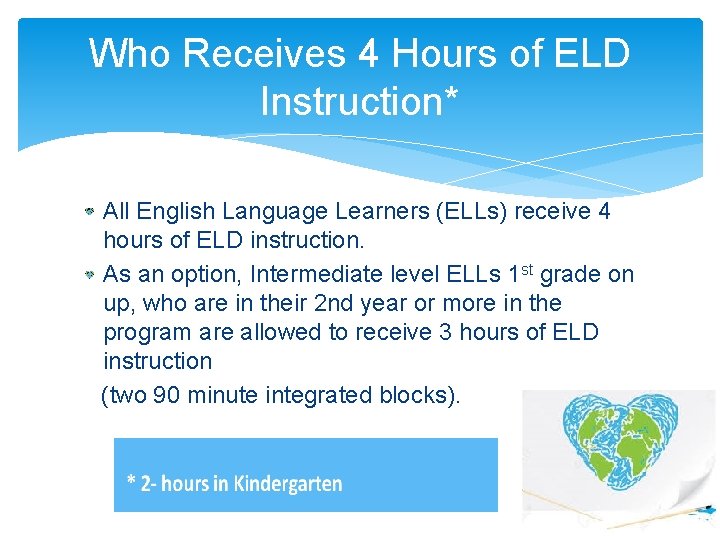 Who Receives 4 Hours of ELD Instruction*

• All English Language Learners (ELLs) receive 4 hours of ELD instruction.
• As an option, Intermediate level ELLs 1st grade on up, who are in their 2nd year or more in the program are allowed to receive 3 hours of ELD instruction

(two 90 minute integrated blocks).

* 2- hours in Kindergarten